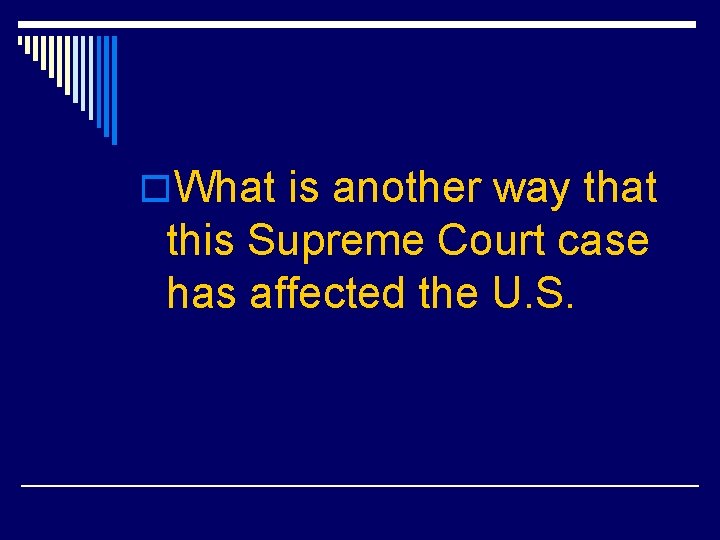 What is another way that this Supreme Court case has affected the U.S.